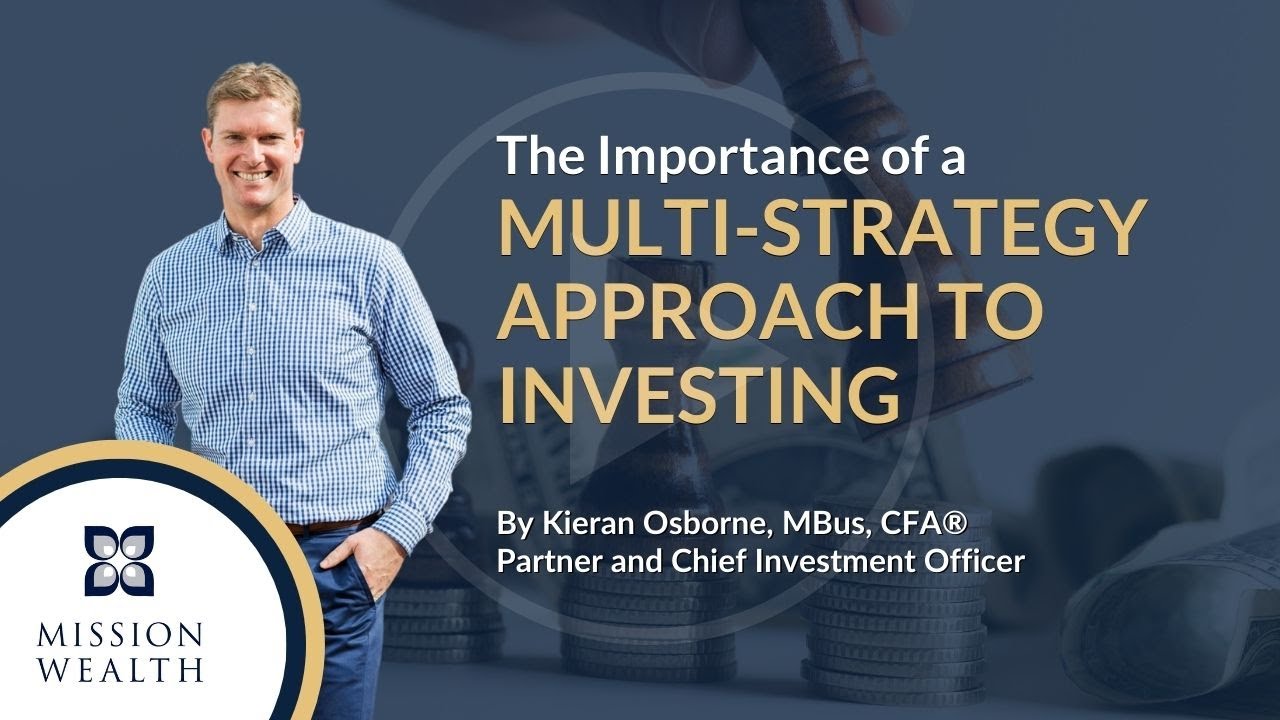 The Importance of a
MULTI-STRATEGY APPROACH TO INVESTING

By Kieran Osborne, MBus, CFA®
Partner and Chief Investment Officer

MISSION WEALTH